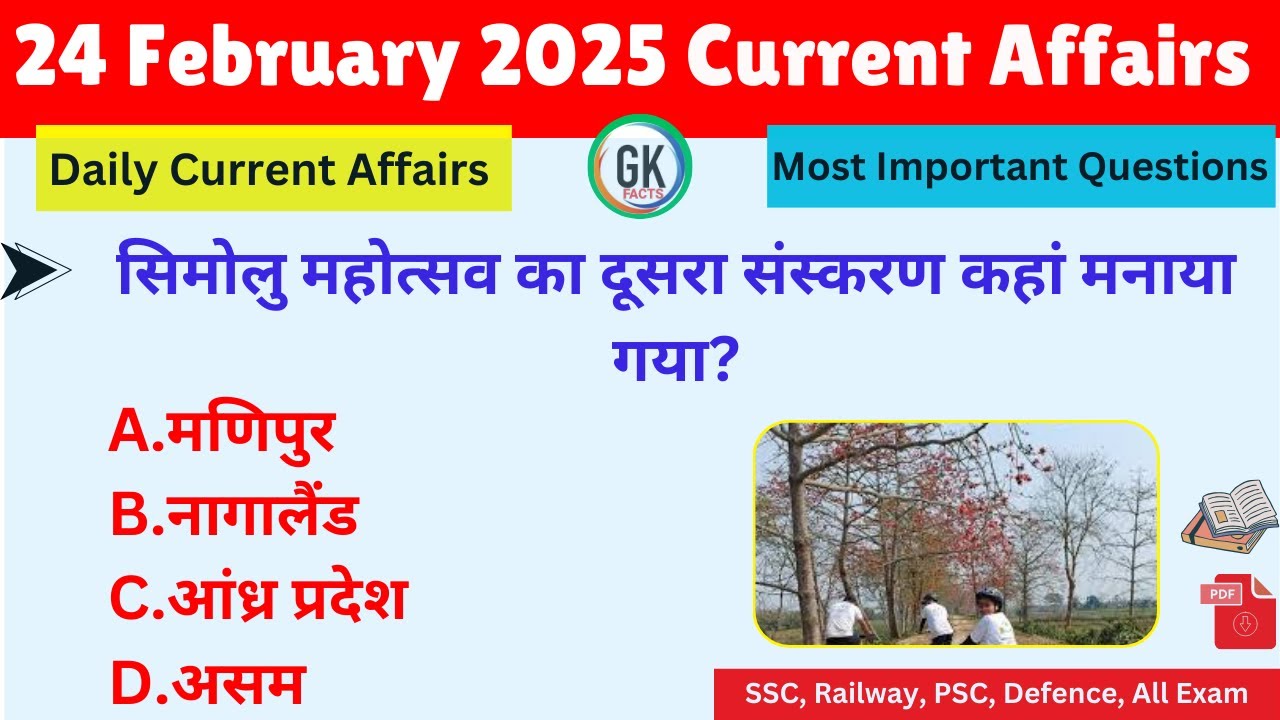 24 February 2025 Current Affairs

Daily Current Affairs

GK FACTS

Most Important Questions

सिमोलु महोत्सव का दूसरा संस्करण कहां मनाया गया?

A.मणिपुर

B.नागालैंड

C.आंध्र प्रदेश

D.असम

PDF

SSC, Railway, PSC, Defence, All Exam